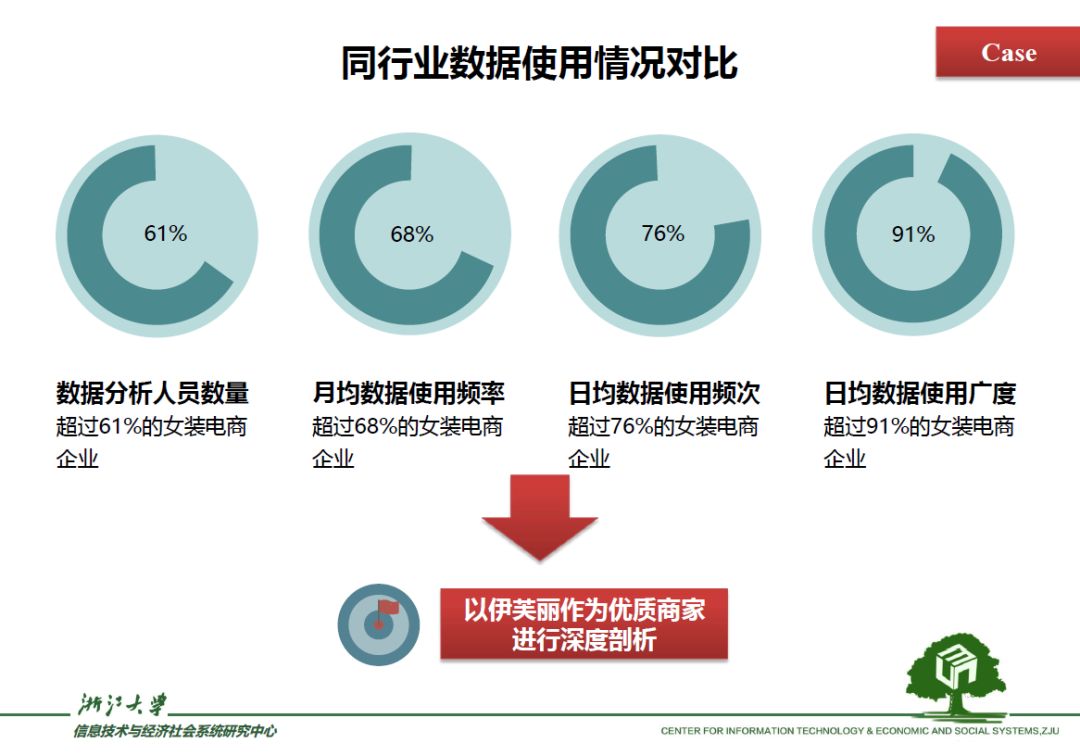 同行业数据使用情况对比

Case

61%

68%

76%

91%

数据分析人员数量
超过61%的女装电商企业

月均数据使用频率
超过68%的女装电商企业

日均数据使用频次
超过76%的女装电商企业

日均数据使用广度
超过91%的女装电商企业

以伊芙丽作为优质商家进行深度剖析

浙江大学
信息技术与经济社会系统研究中心

CENTER FOR INFORMATION TECHNOLOGY & ECONOMIC AND SOCIAL SYSTEMS,ZJU